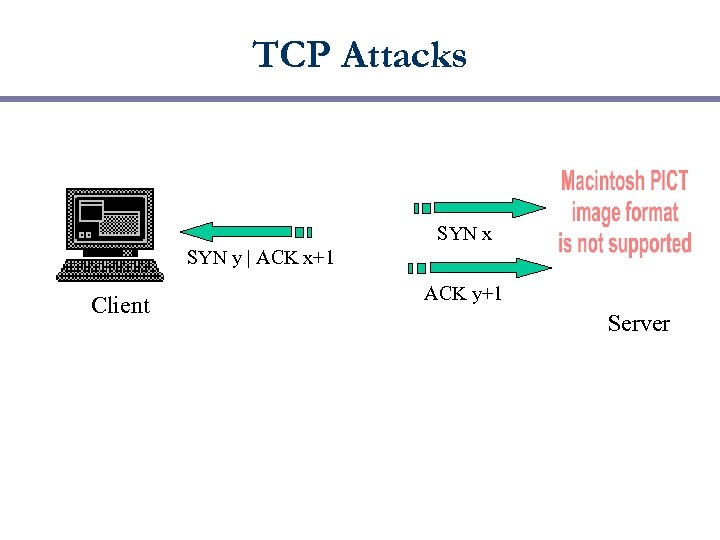 TCP Attacks

SYN y | ACK x+1

Client

SYN x

ACK y+1

Macintosh PICT image format is not supported

Server